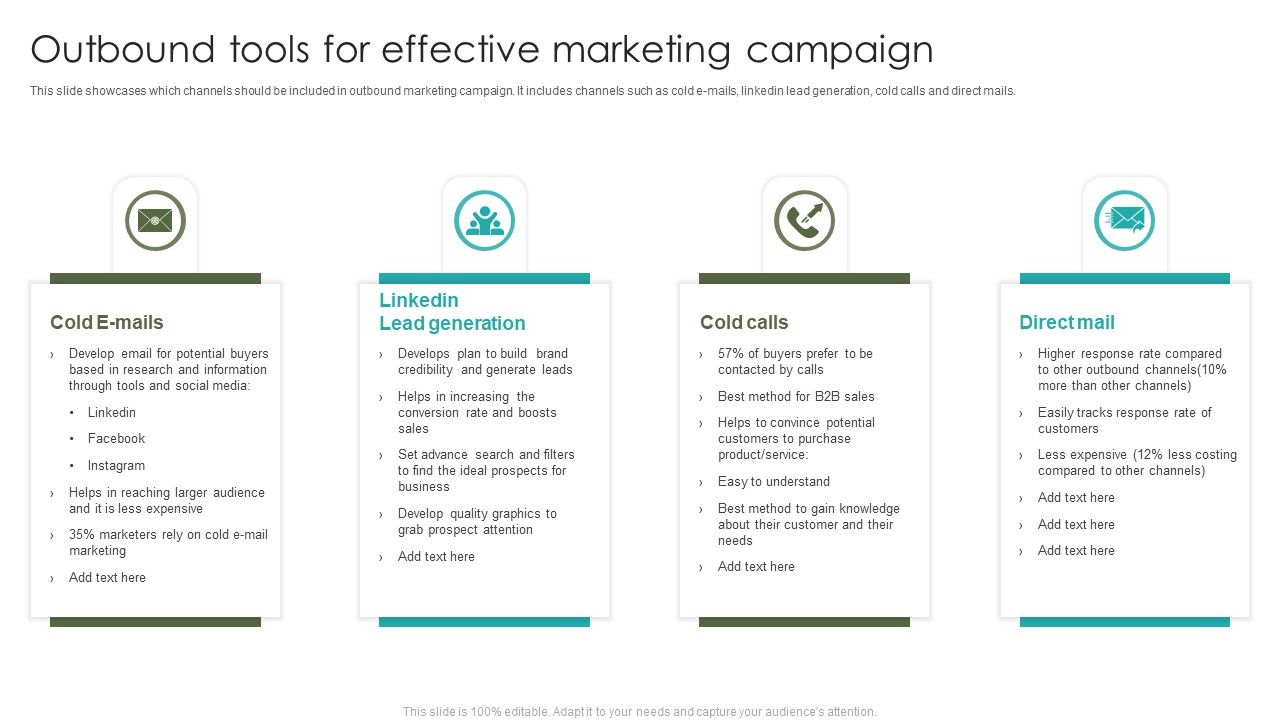 Outbound tools for effective marketing campaign

This slide showcases which channels should be included in outbound marketing campaign. It includes channels such as cold e-mails, linkedin lead generation, cold calls and direct mails.

Cold E-mails

› Develop email for potential buyers based in research and information through tools and social media:
• Linkedin
• Facebook
• Instagram
› Helps in reaching larger audience and it is less expensive
› 35% marketers rely on cold e-mail marketing
› Add text here

Linkedin Lead generation

› Develops plan to build brand credibility and generate leads
› Helps in increasing the conversion rate and boosts sales
› Set advance search and filters to find the ideal prospects for business
› Develop quality graphics to grab prospect attention
› Add text here

Cold calls

› 57% of buyers prefer to be contacted by calls
› Best method for B2B sales
› Helps to convince potential customers to purchase product/service:
› Easy to understand
› Best method to gain knowledge about their customer and their needs
› Add text here

Direct mail

› Higher response rate compared to other outbound channels(10% more than other channels)
› Easily tracks response rate of customers
› Less expensive (12% less costing compared to other channels)
› Add text here
› Add text here
› Add text here

This slide is 100% editable. Adapt it to your needs and capture your audience's attention.